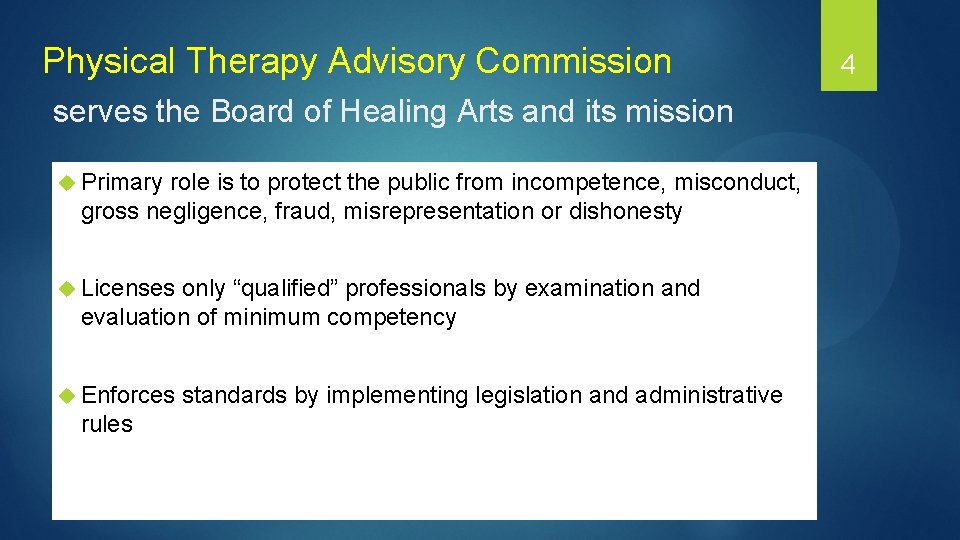 Physical Therapy Advisory Commission

4

serves the Board of Healing Arts and its mission

Primary role is to protect the public from incompetence, misconduct, gross negligence, fraud, misrepresentation or dishonesty

Licenses only “qualified” professionals by examination and evaluation of minimum competency

Enforces standards by implementing legislation and administrative rules